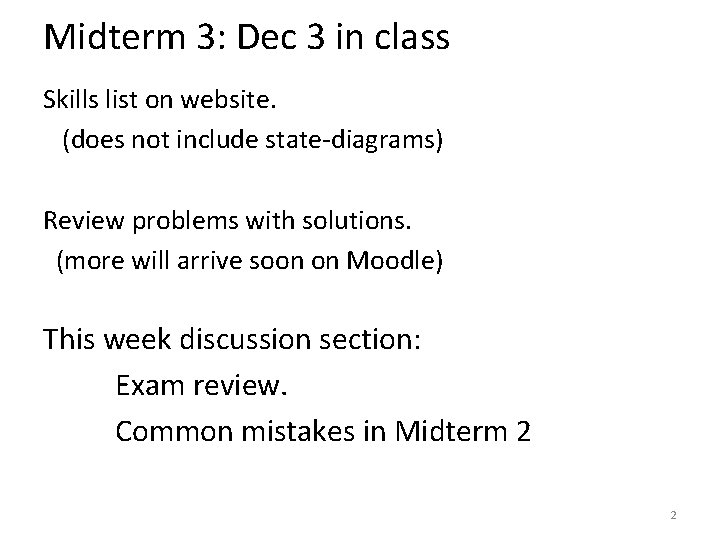 Midterm 3: Dec 3 in class

Skills list on website.
(does not include state-diagrams)

Review problems with solutions.
(more will arrive soon on Moodle)

This week discussion section:
Exam review.
Common mistakes in Midterm 2

2